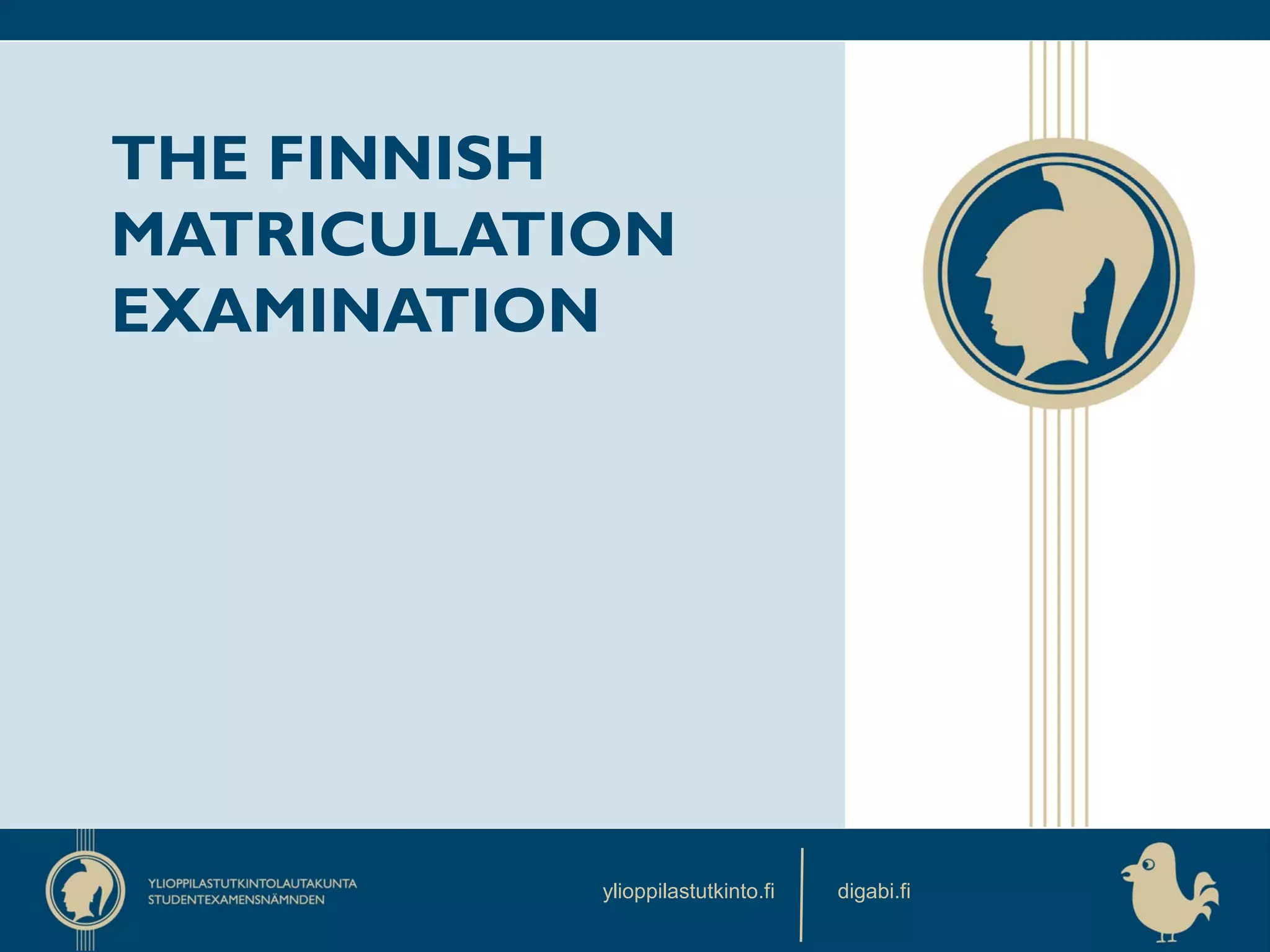 THE FINNISH MATRICULATION EXAMINATION

YLIOPPILASTUTKINTOLAUTAKUNTA
STUDENTEXAMENSNÄMNDEN

ylioppilastutkinto.fi

digabi.fi